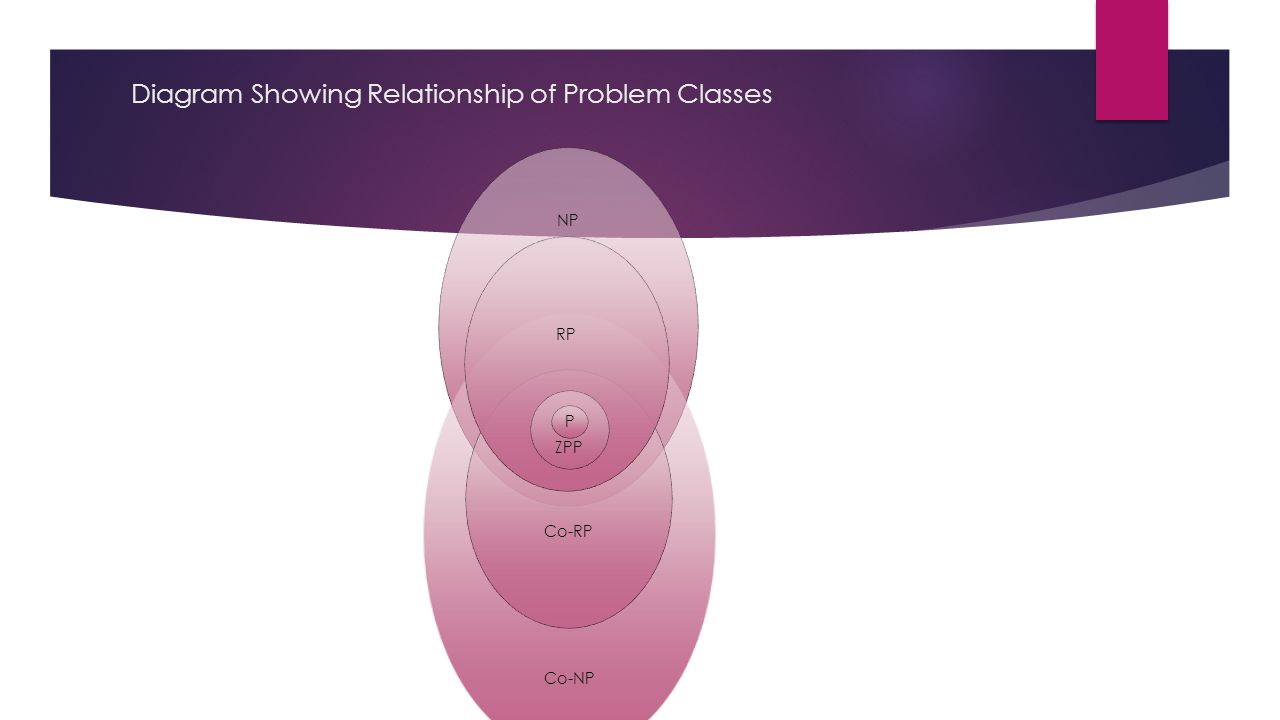 Diagram Showing Relationship of Problem Classes

NP

RP

P

ZPP

Co-RP

Co-NP